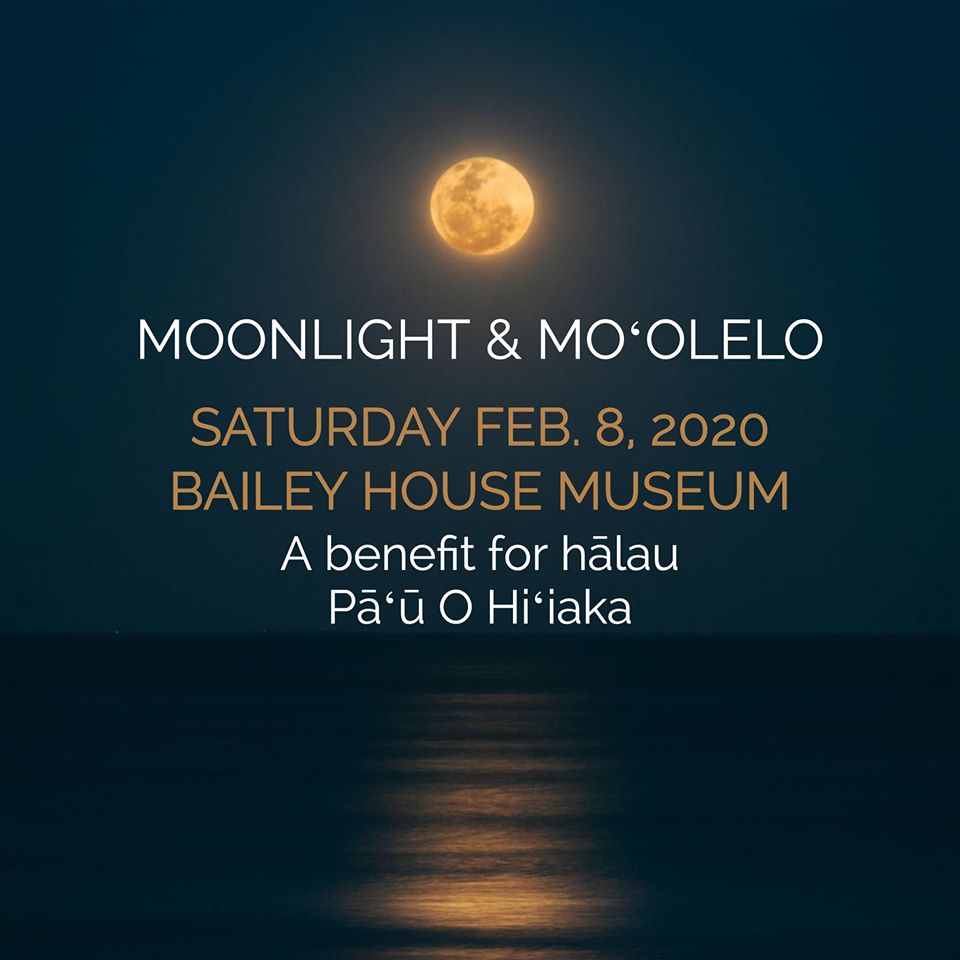 MOONLIGHT & MOʻOLELO

SATURDAY FEB. 8, 2020
BAILEY HOUSE MUSEUM

A benefit for hālau
Pāʻū O Hiʻiaka